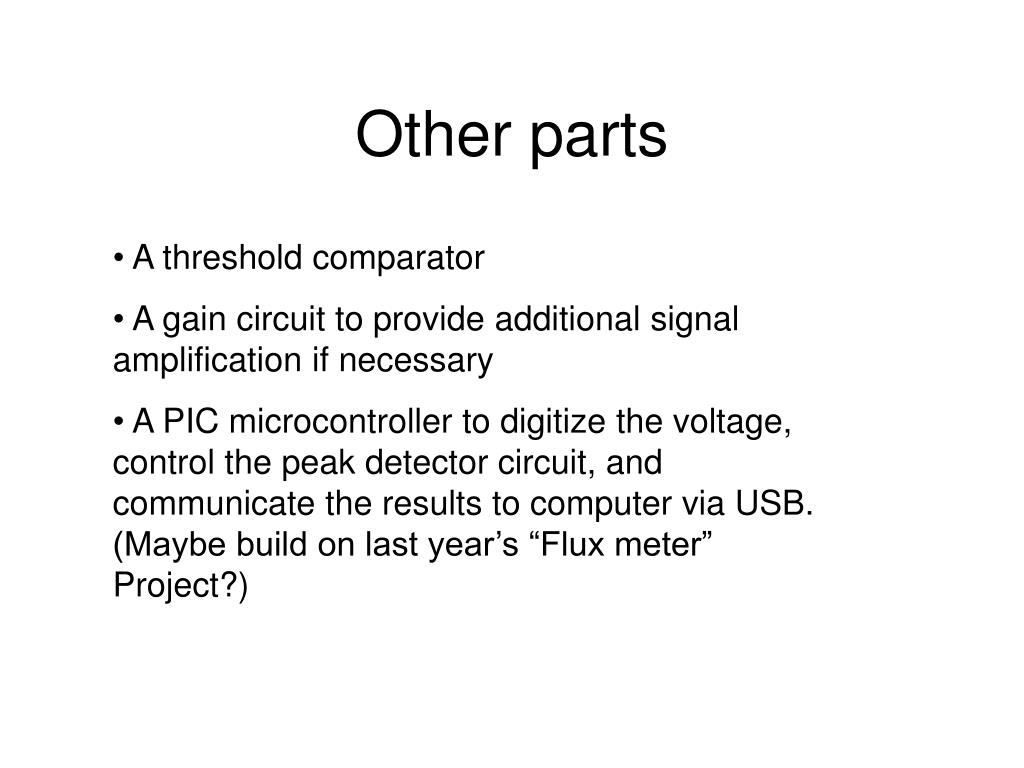 Other parts

• A threshold comparator

• A gain circuit to provide additional signal amplification if necessary

• A PIC microcontroller to digitize the voltage, control the peak detector circuit, and communicate the results to computer via USB. (Maybe build on last year’s “Flux meter” Project?)